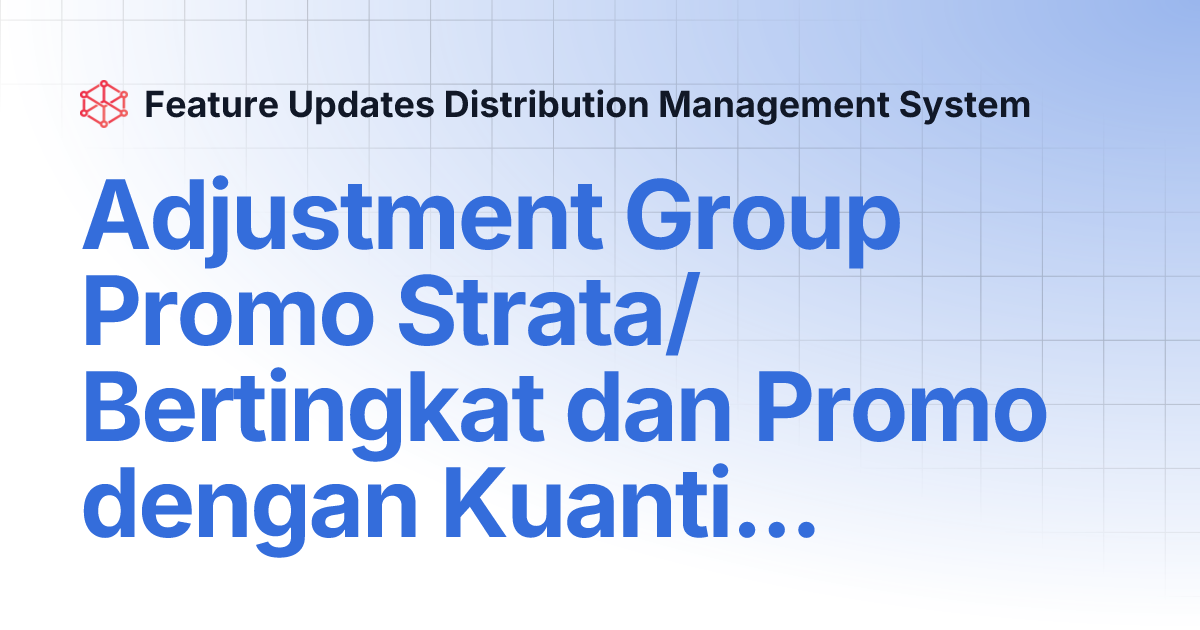 Feature Updates Distribution Management System

Adjustment Group Promo Strata/ Bertingkat dan Promo dengan Kuanti…